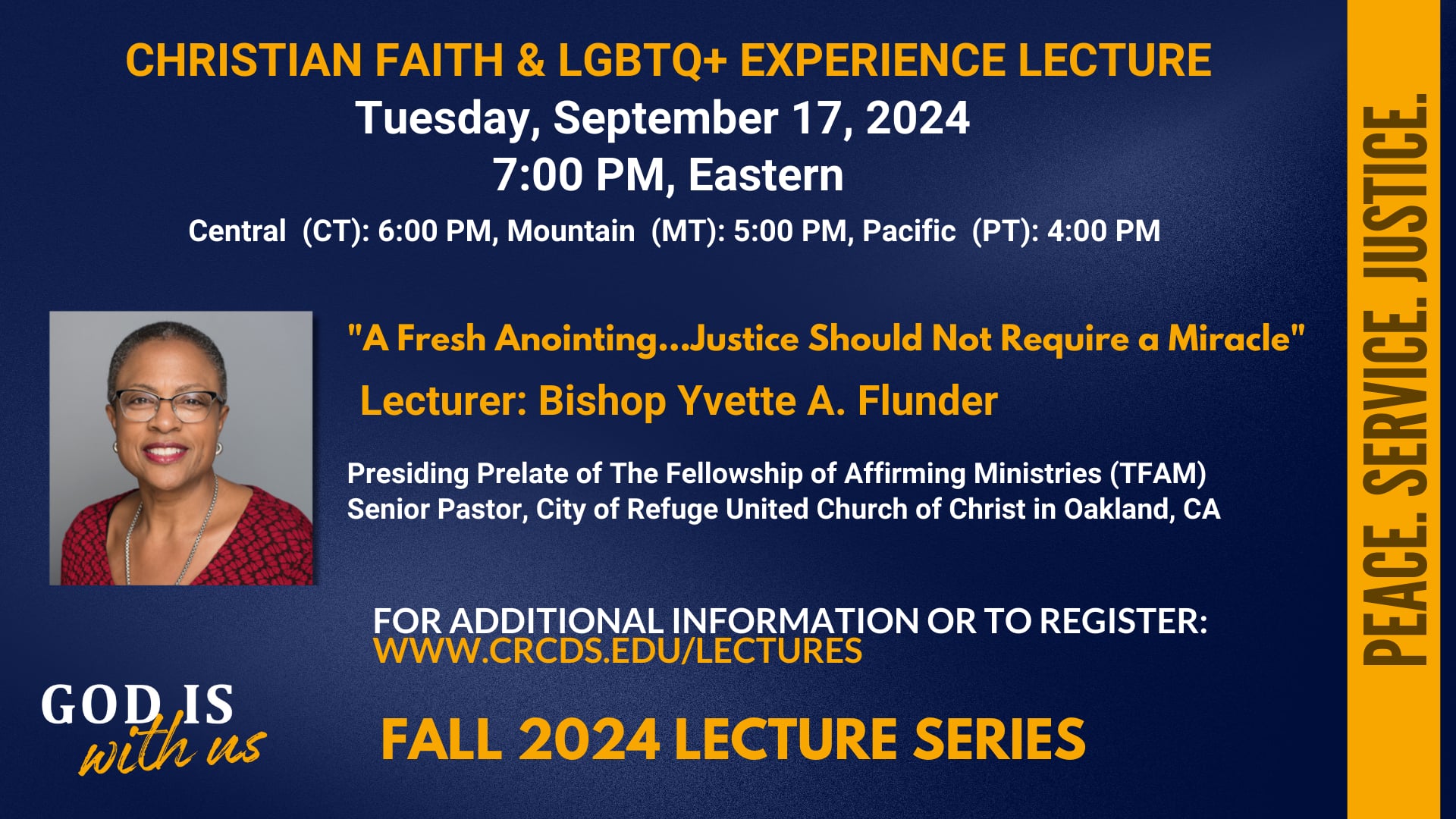 CHRISTIAN FAITH & LGBTQ+ EXPERIENCE LECTURE
Tuesday, September 17, 2024
7:00 PM, Eastern
Central (CT): 6:00 PM, Mountain (MT): 5:00 PM, Pacific (PT): 4:00 PM

"A Fresh Anointing...Justice Should Not Require a Miracle"

Lecturer: Bishop Yvette A. Flunder

Presiding Prelate of The Fellowship of Affirming Ministries (TFAM)
Senior Pastor, City of Refuge United Church of Christ in Oakland, CA

FOR ADDITIONAL INFORMATION OR TO REGISTER:
WWW.CRCDS.EDU/LECTURES

GOD IS with us

FALL 2024 LECTURE SERIES

PEACE. SERVICE. JUSTICE.